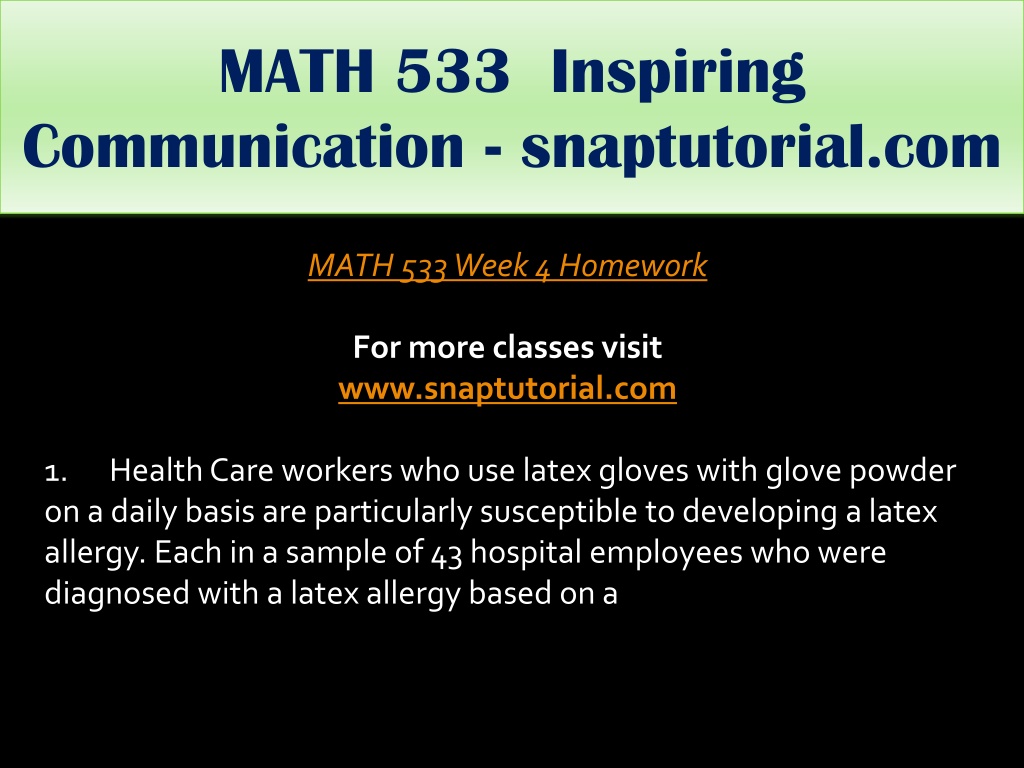 MATH 533 Inspiring Communication - snaptutorial.com

MATH 533 Week 4 Homework

For more classes visit
www.snaptutorial.com

1. Health Care workers who use latex gloves with glove powder on a daily basis are particularly susceptible to developing a latex allergy. Each in a sample of 43 hospital employees who were diagnosed with a latex allergy based on a